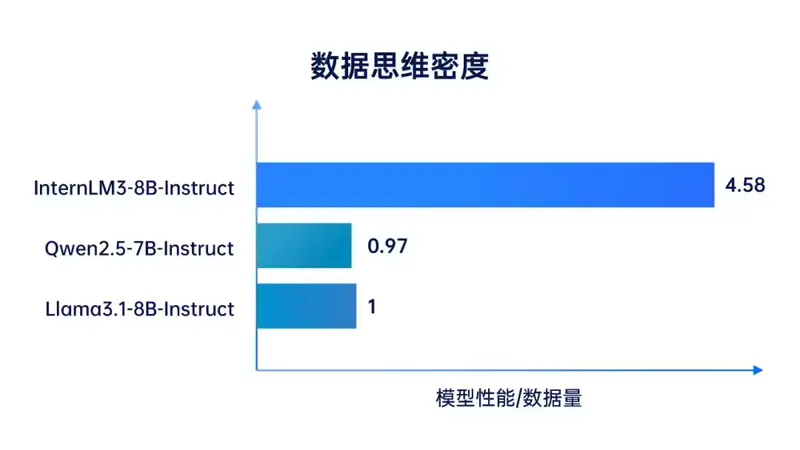 数据思维密度

InternLM3-8B-Instruct 4.58

Qwen2.5-7B-Instruct 0.97

Llama3.1-8B-Instruct 1

模型性能/数据量